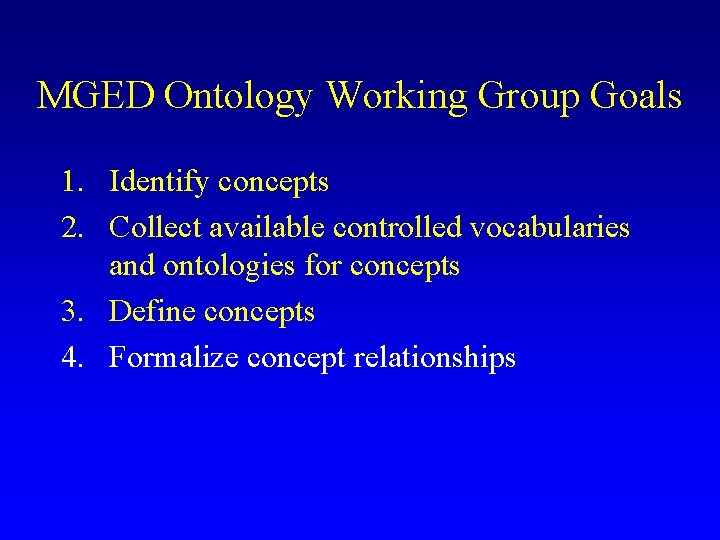 MGED Ontology Working Group Goals

1. Identify concepts
2. Collect available controlled vocabularies and ontologies for concepts
3. Define concepts
4. Formalize concept relationships